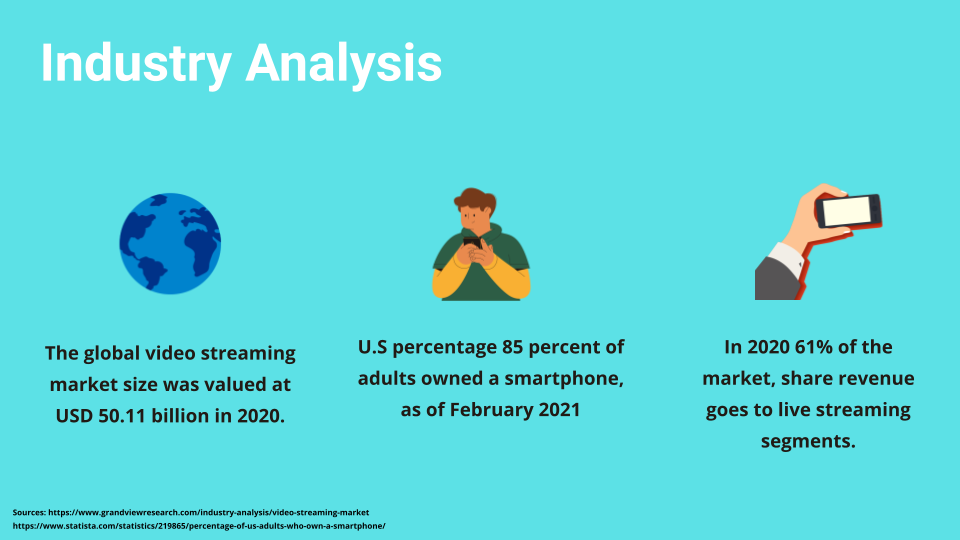 Industry Analysis

The global video streaming market size was valued at USD 50.11 billion in 2020.

U.S percentage 85 percent of adults owned a smartphone, as of February 2021

In 2020 61% of the market, share revenue goes to live streaming segments.

Sources: https://www.grandviewresearch.com/industry-analysis/video-streaming-market
https://www.statista.com/statistics/219865/percentage-of-us-adults-who-own-a-smartphone/